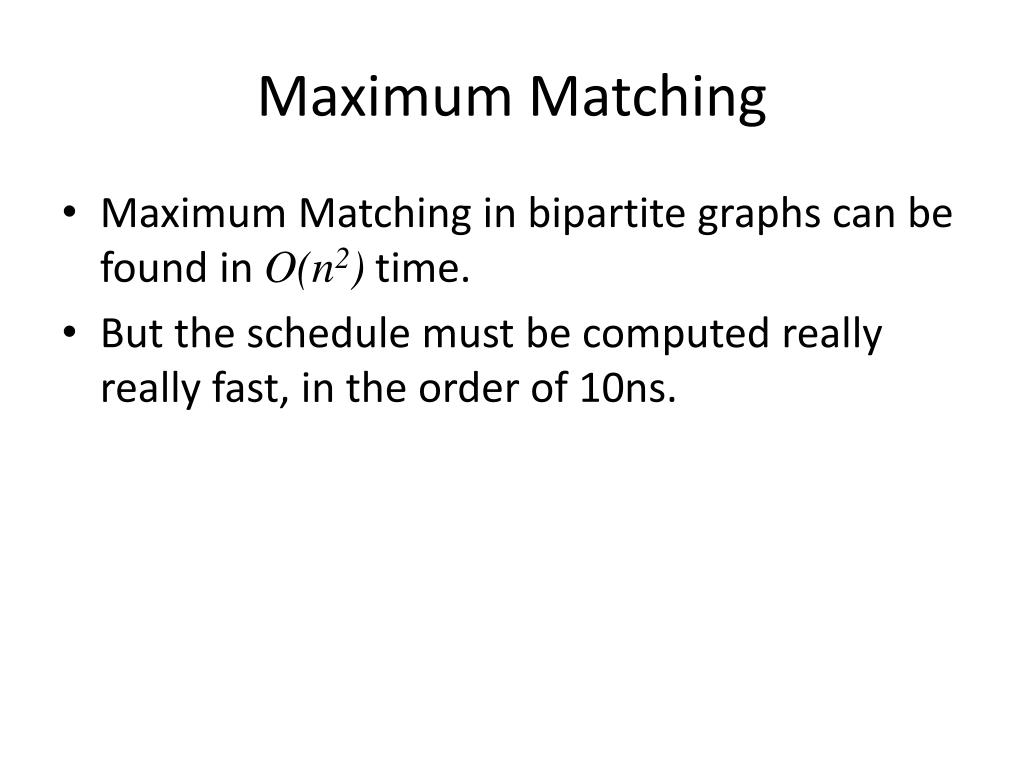 Maximum Matching

• Maximum Matching in bipartite graphs can be found in $O(n^2)$ time.
• But the schedule must be computed really really fast, in the order of 10ns.